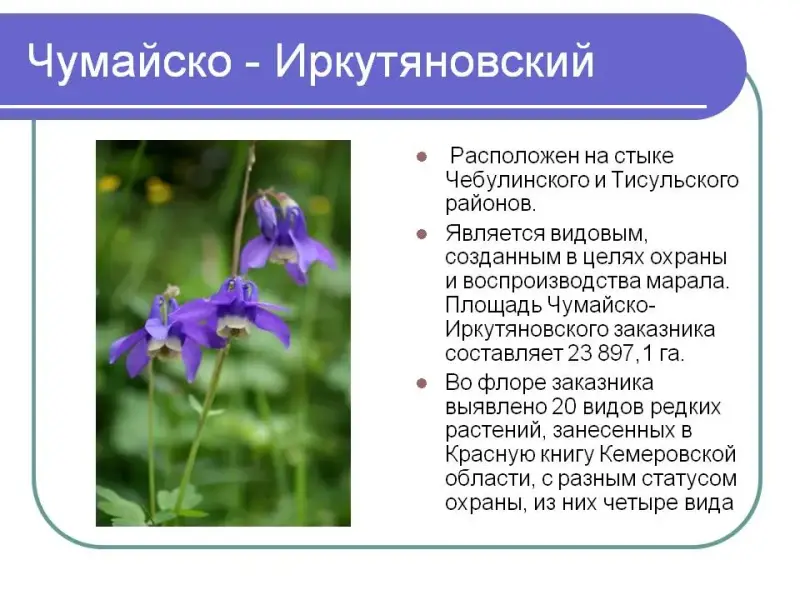 Чумайско - Иркутяновский

Расположен на стыке Чебулинского и Тисульского районов.

Является видовым, созданным в целях охраны и воспроизводства марала. Площадь Чумайско-Иркутяновского заказника составляет 23 897,1 га.

Во флоре заказника выявлено 20 видов редких растений, занесенных в Красную книгу Кемеровской области, с разным статусом охраны, из них четыре вида